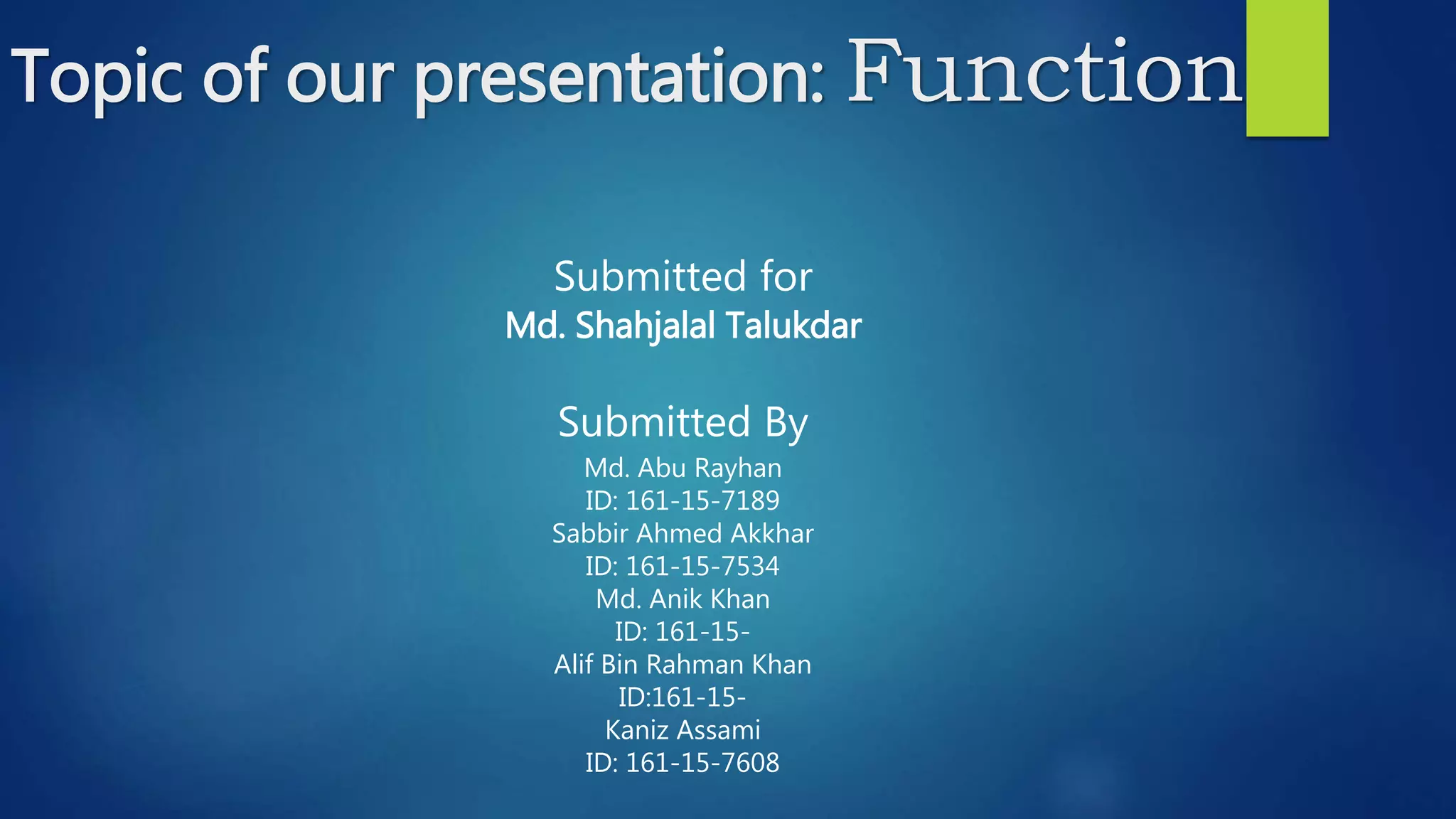 Topic of our presentation: Function

Submitted for
Md. Shahjalal Talukdar

Submitted By
Md. Abu Rayhan
ID: 161-15-7189
Sabbir Ahmed Akkhar
ID: 161-15-7534
Md. Anik Khan
ID: 161-15-
Alif Bin Rahman Khan
ID:161-15-
Kaniz Assami
ID: 161-15-7608